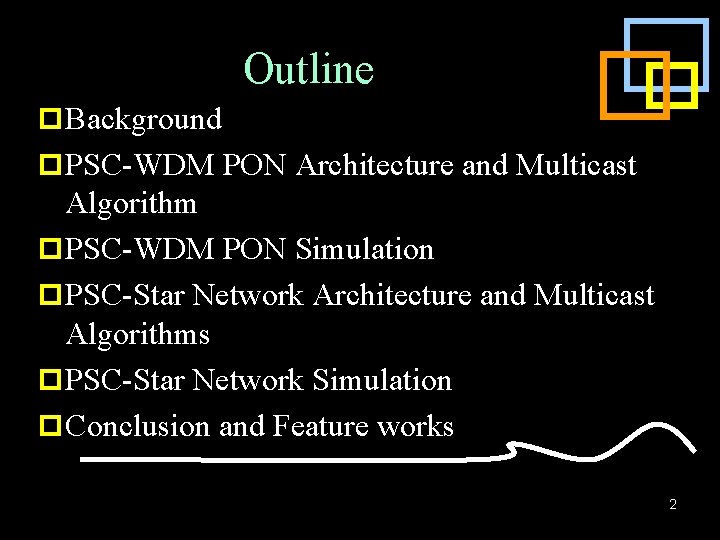 Outline

Background

PSC-WDM PON Architecture and Multicast Algorithm

PSC-WDM PON Simulation

PSC-Star Network Architecture and Multicast Algorithms

PSC-Star Network Simulation

Conclusion and Feature works

2